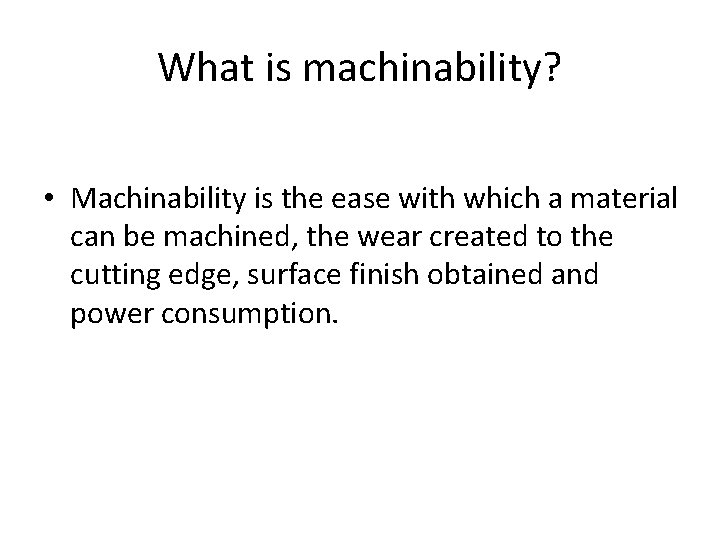 What is machinability?

• Machinability is the ease with which a material can be machined, the wear created to the cutting edge, surface finish obtained and power consumption.